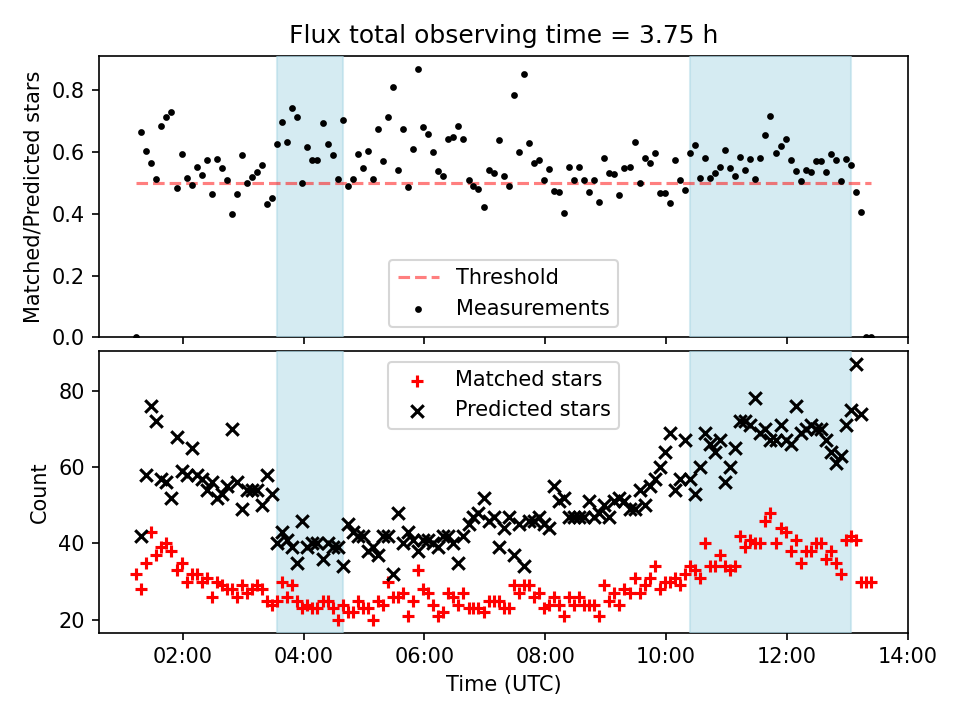 Flux total observing time = 3.75 h

Matched/Predicted stars

0.8
0.6
0.4
0.2
0.0

Threshold
Measurements

Matched stars
Predicted stars

Count

80
60
40
20

02:00
04:00
06:00
08:00
10:00
12:00
14:00

Time (UTC)